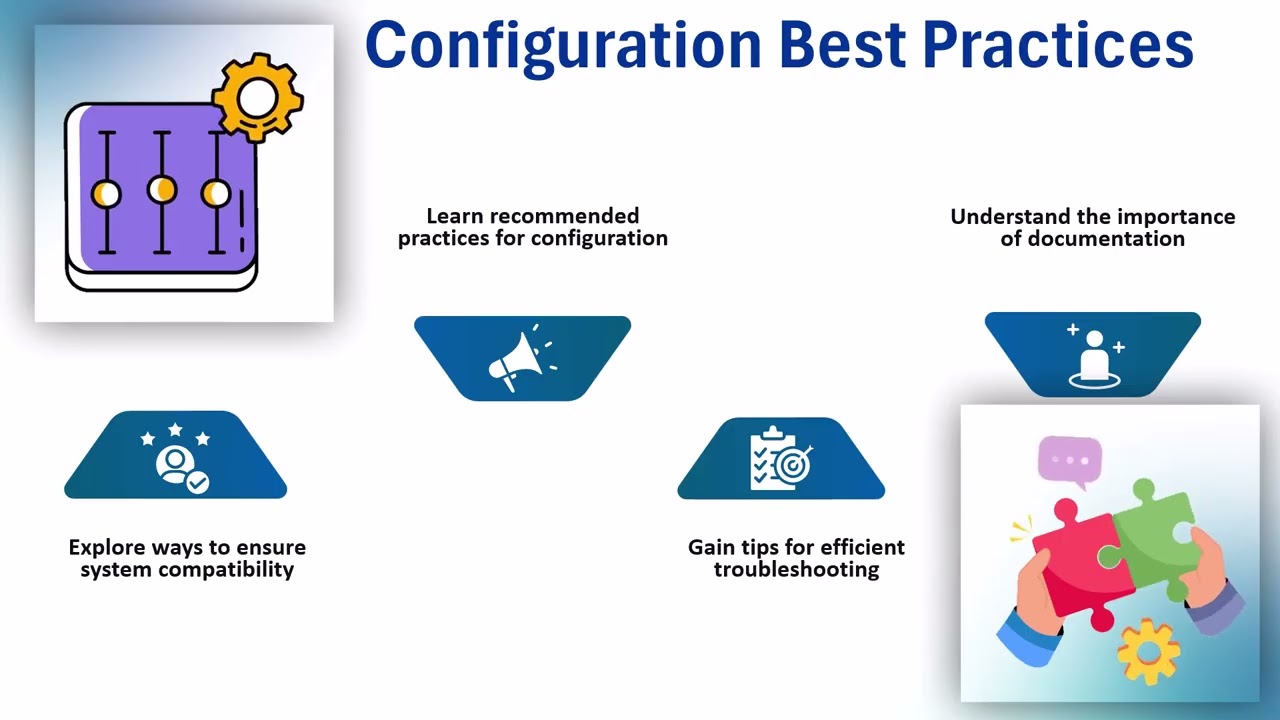 Configuration Best Practices

Learn recommended practices for configuration

Understand the importance of documentation

Explore ways to ensure system compatibility

Gain tips for efficient troubleshooting